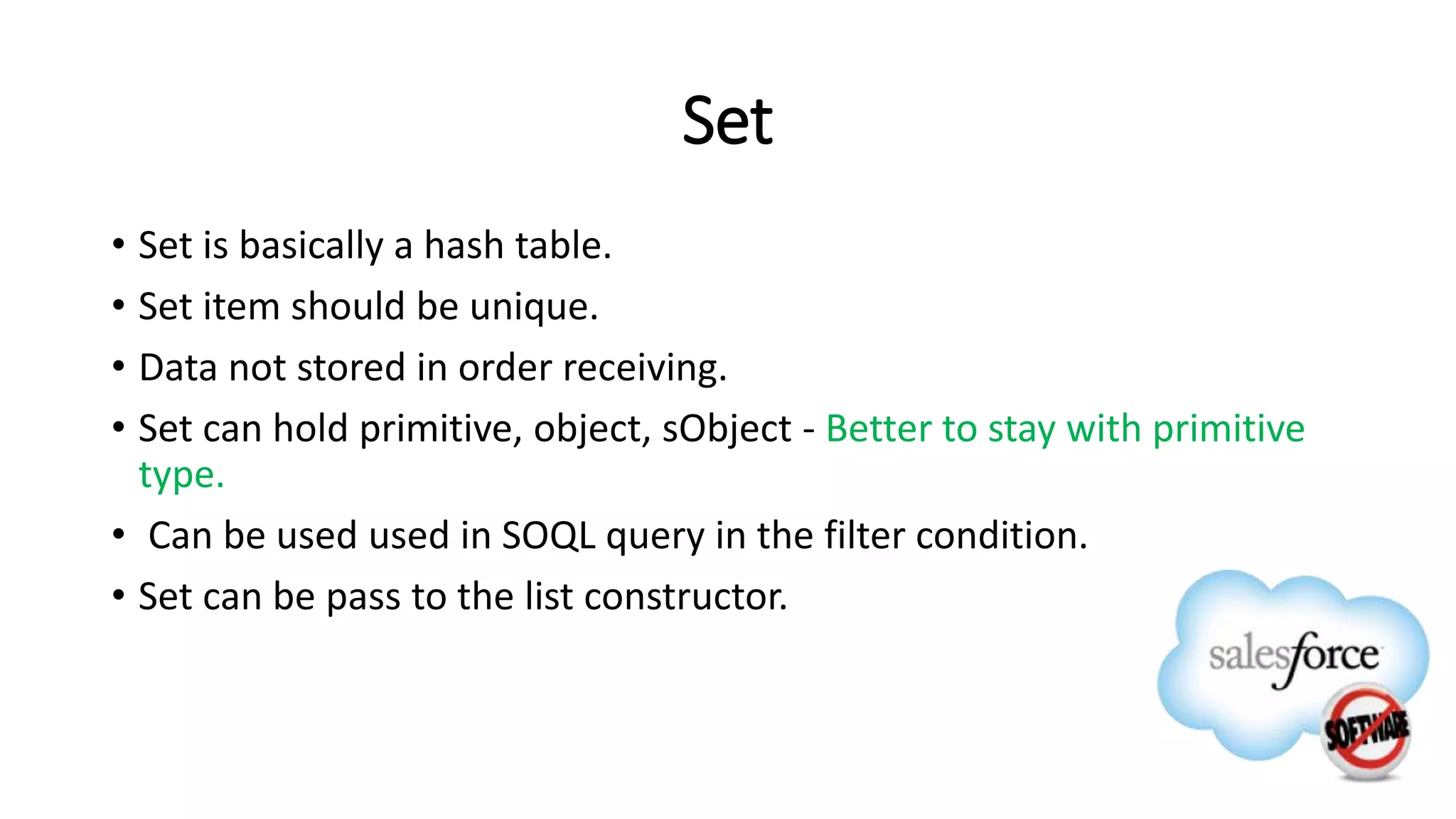 Set

• Set is basically a hash table.
• Set item should be unique.
• Data not stored in order receiving.
• Set can hold primitive, object, sObject - Better to stay with primitive type.
• Can be used used in SOQL query in the filter condition.
• Set can be pass to the list constructor.

salesforce
SOFTWARE